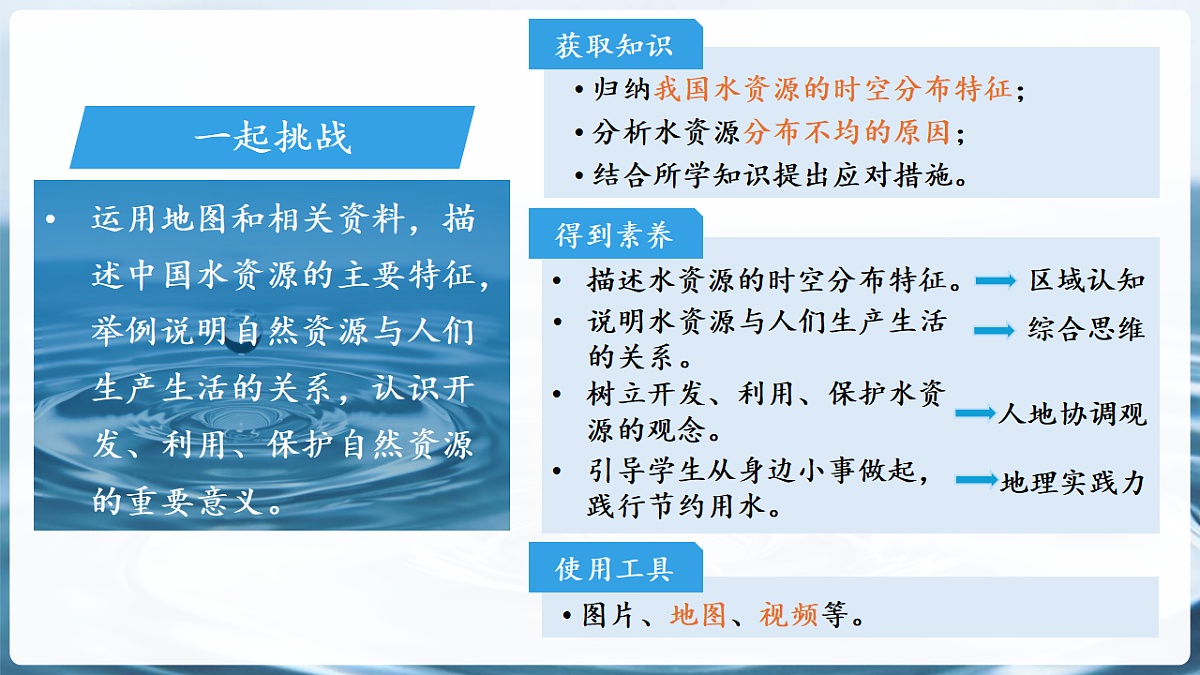 一起挑战

• 运用地图和相关资料，描述中国水资源的主要特征，举例说明自然资源与人们生产生活的关系，认识开发、利用、保护自然资源的重要意义。

获取知识

• 归纳我国水资源的时空分布特征；
• 分析水资源分布不均的原因；
• 结合所学知识提出应对措施。

得到素养

• 描述水资源的时空分布特征。 区域认知
• 说明水资源与人们生产生活的关系。 综合思维
• 树立开发、利用、保护水资源的观念。 人地协调观
• 引导学生从身边小事做起，践行节约用水。 地理实践力

使用工具

• 图片、地图、视频等。